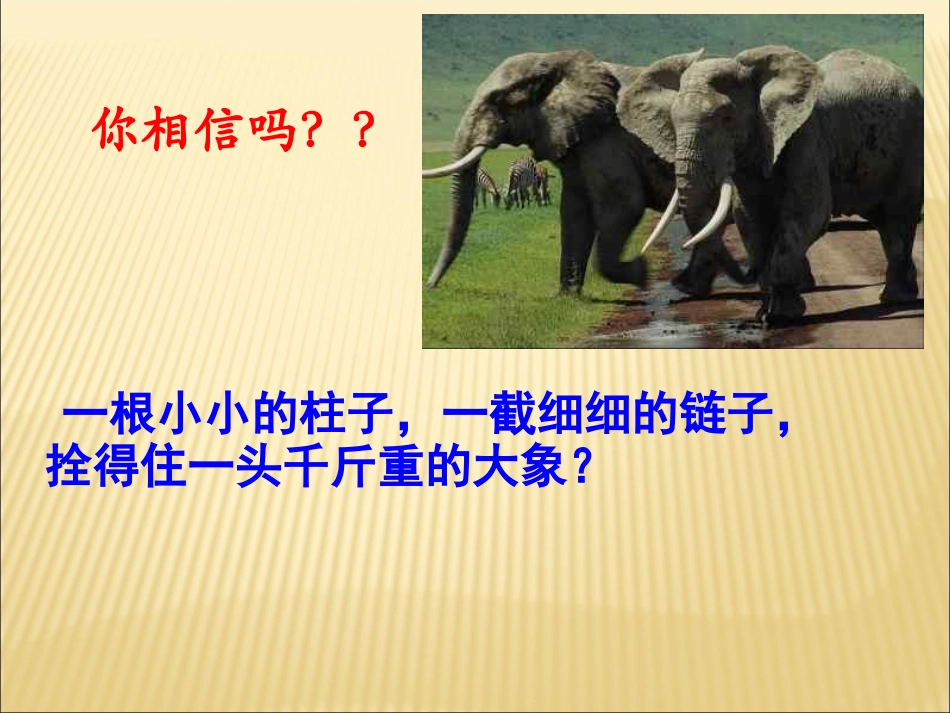 你相信吗？？

一根小小的柱子，一截细细的链子，拴得住一头千斤重的大象？